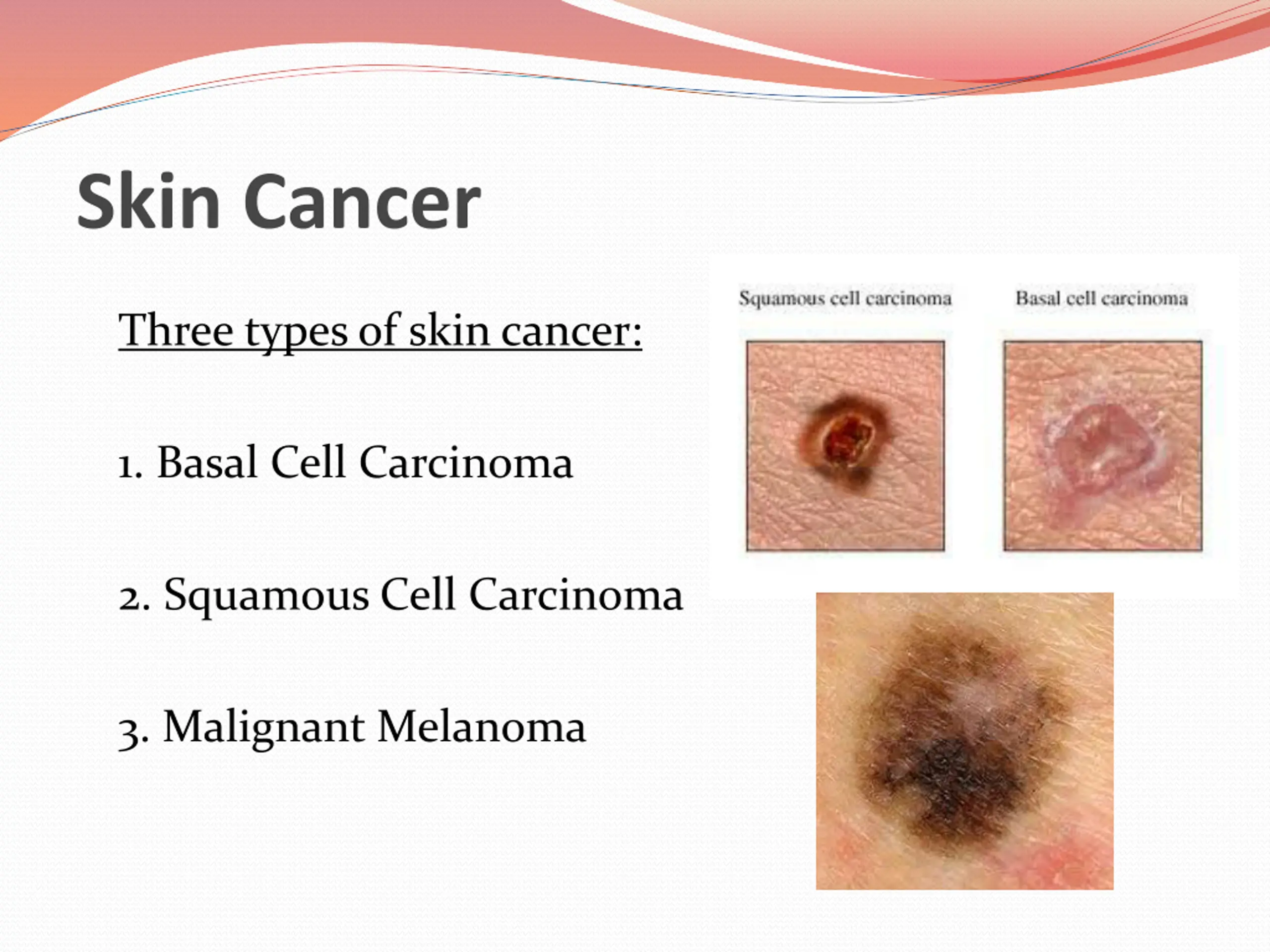 Skin Cancer

Three types of skin cancer:

1. Basal Cell Carcinoma

2. Squamous Cell Carcinoma

3. Malignant Melanoma

Squamous cell carcinoma

Basal cell carcinoma